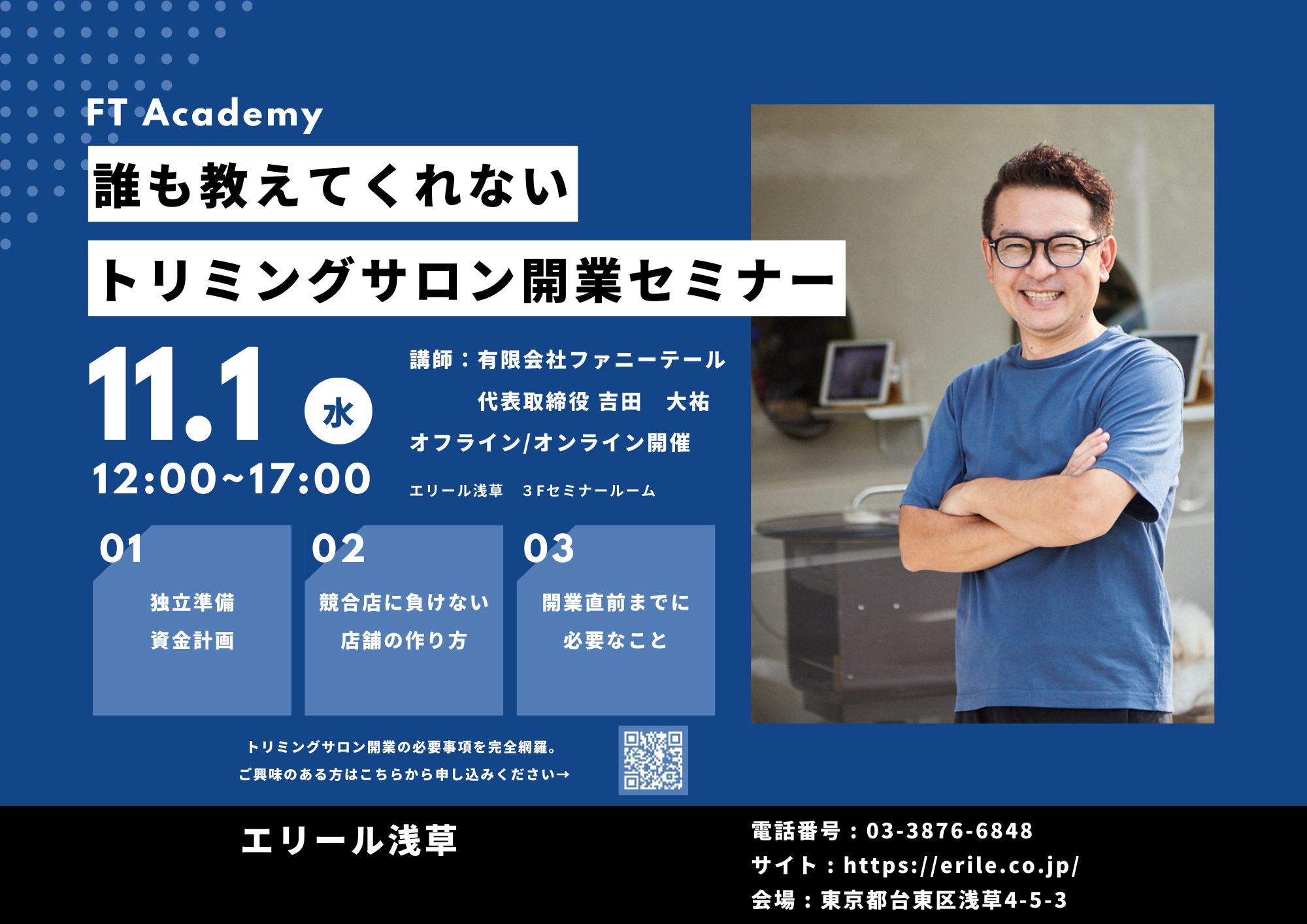 FT Academy

誰も教えてくれない

トリミングサロン開業セミナー

11.1 水

12:00~17:00

講師：有限会社ファニーテール
代表取締役 吉田　大祐

オフライン/オンライン開催

エリール浅草　３Fセミナールーム

01
独立準備
資金計画

02
競合店に負けない
店舗の作り方

03
開業直前までに
必要なこと

トリミングサロン開業の必要事項を完全網羅。
ご興味のある方はこちらから申し込みください→

エリール浅草

電話番号：03-3876-6848
サイト：https://erile.co.jp/
会場：東京都台東区浅草4-5-3